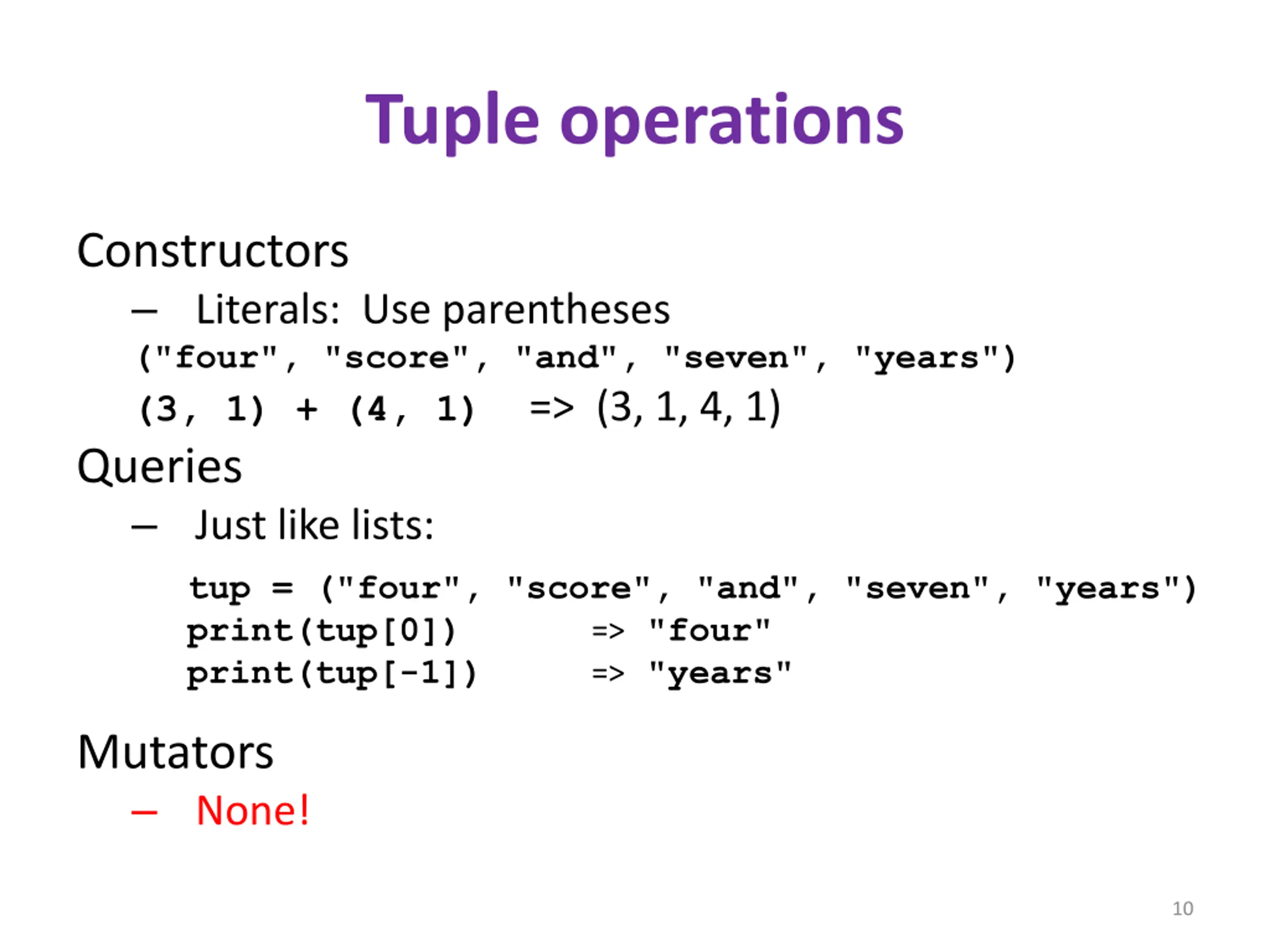 Tuple operations

Constructors

– Literals: Use parentheses

("four", "score", "and", "seven", "years")

(3, 1) + (4, 1) => (3, 1, 4, 1)

Queries

– Just like lists:

tup = ("four", "score", "and", "seven", "years")
print(tup[0]) => "four"
print(tup[-1]) => "years"

Mutators

– None!

10